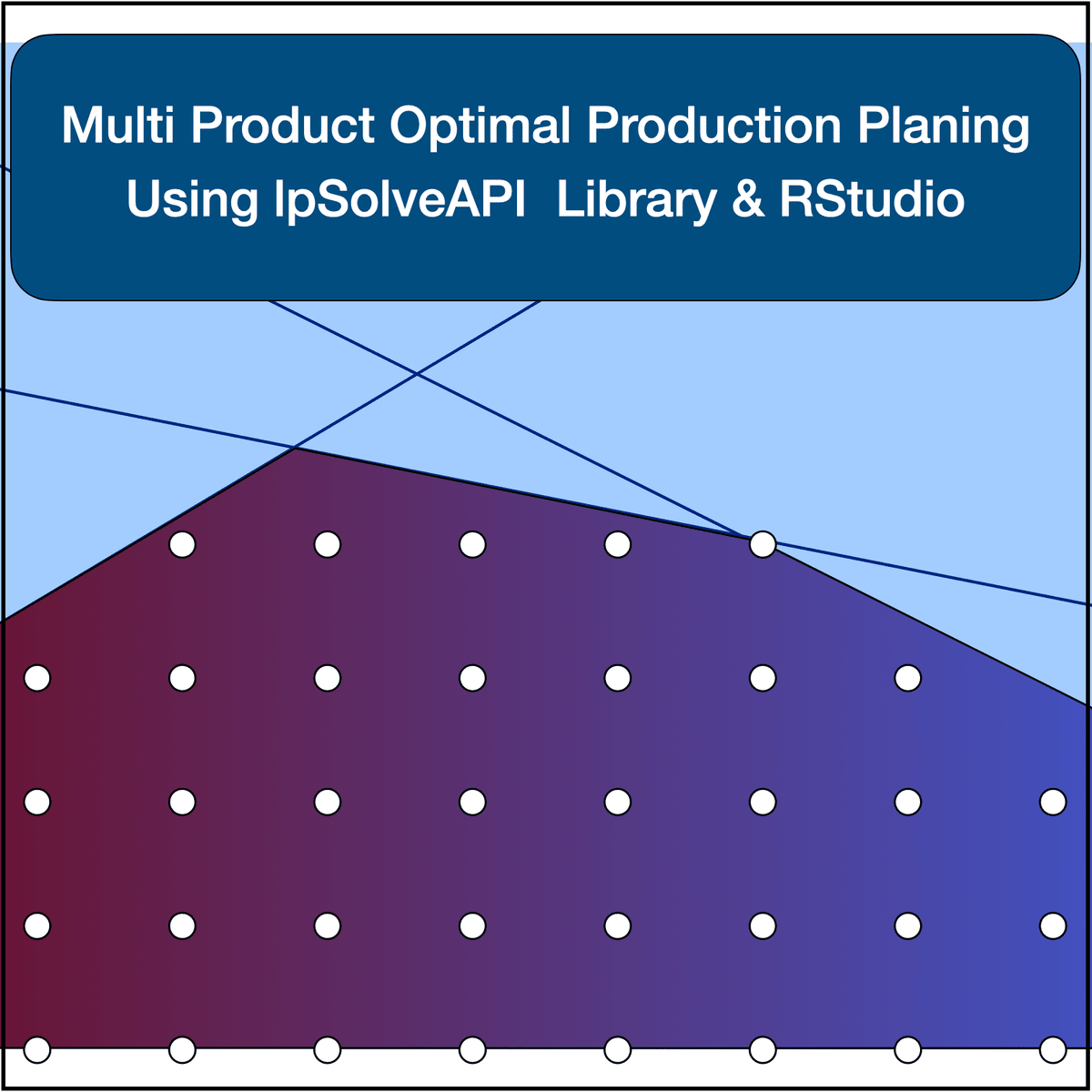 Multi Product Optimal Production Planing
Using lpSolveAPI Library & RStudio